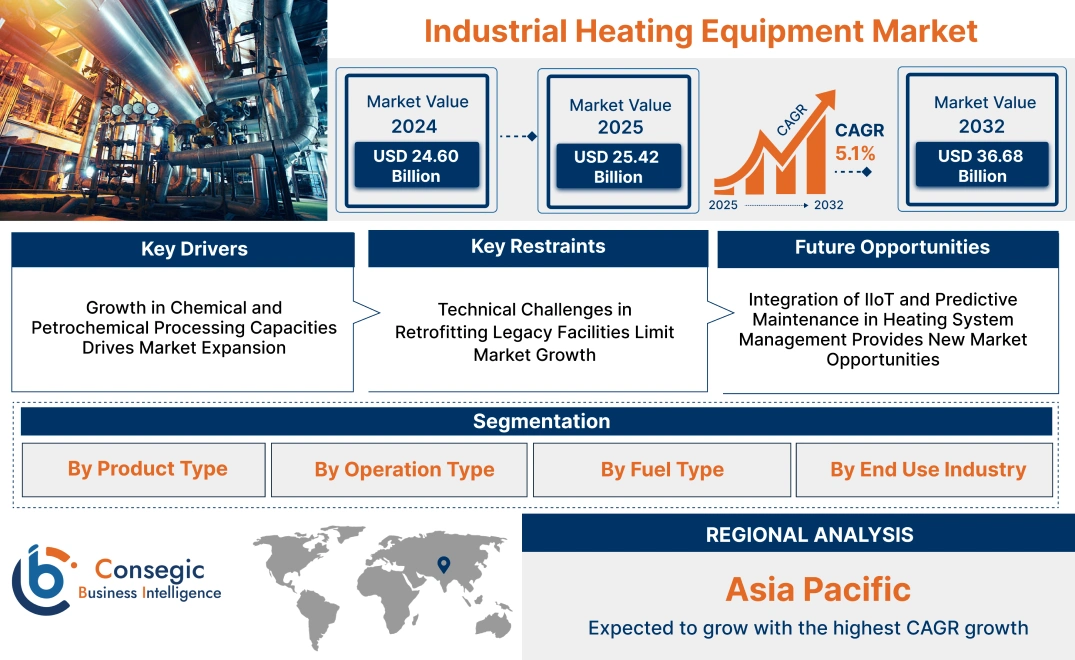 Industrial Heating Equipment Market

Market Value
2024
USD 24.60 Billion

Market Value
2025
USD 25.42 Billion

CAGR
CAGR
5.1%
2025 2032

Market Value
2032
USD 36.68 Billion

Key Drivers
Growth in Chemical and Petrochemical Processing Capacities Drives Market Expansion

Key Restraints
Technical Challenges in Retrofitting Legacy Facilities Limit Market Growth

Future Opportunities
Integration of IIoT and Predictive Maintenance in Heating System Management Provides New Market Opportunities

Segmentation
By Product Type
By Operation Type
By Fuel Type
By End Use Industry

Consegic
Business Intelligence

REGIONAL ANALYSIS
Asia Pacific
Expected to grow with the highest CAGR growth